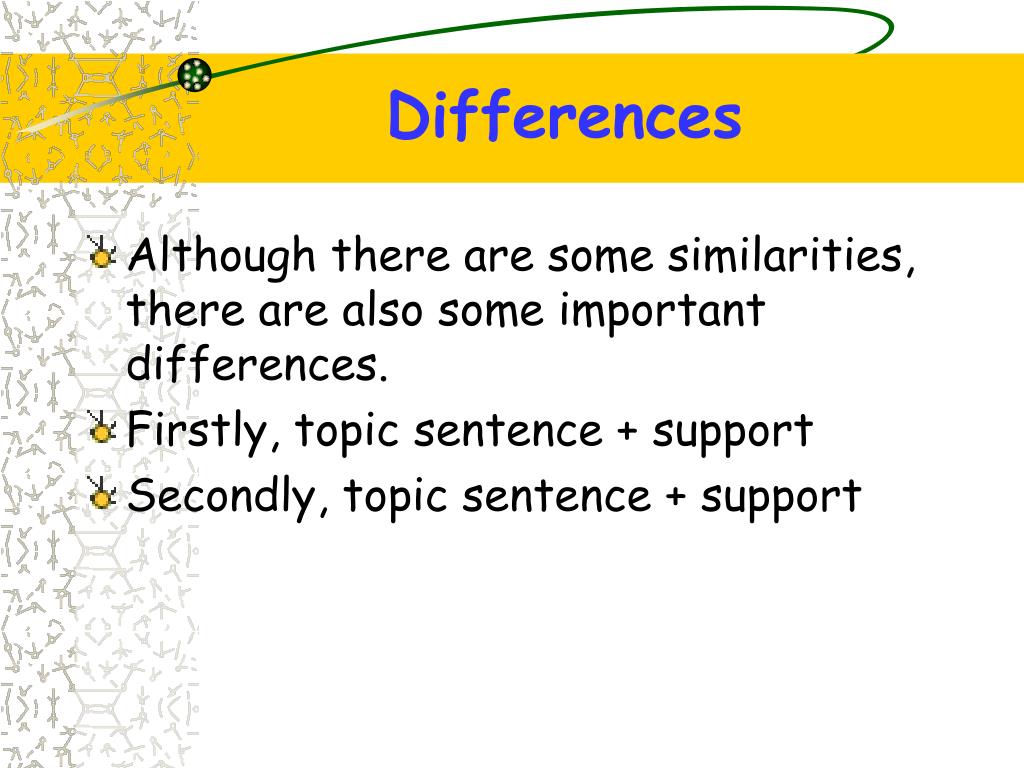 Differences

Although there are some similarities, there are also some important differences.

Firstly, topic sentence + support

Secondly, topic sentence + support